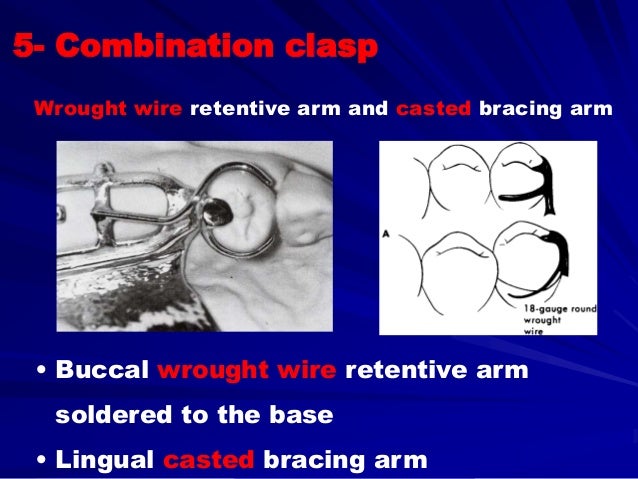 5- Combination clasp

Wrought wire retentive arm and casted bracing arm

A

18-gauge round wrought wire

• Buccal wrought wire retentive arm soldered to the base
• Lingual casted bracing arm